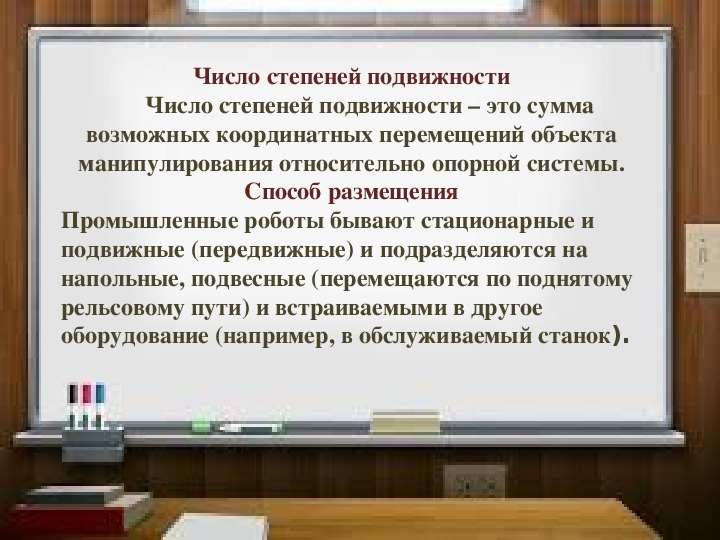 Число степеней подвижности

Число степеней подвижности – это сумма возможных координатных перемещений объекта манипулирования относительно опорной системы.

Способ размещения

Промышленные роботы бывают стационарные и подвижные (передвижные) и подразделяются на напольные, подвесные (перемещаются по поднятому рельсовому пути) и встраиваемыми в другое оборудование (например, в обслуживаемый станок).